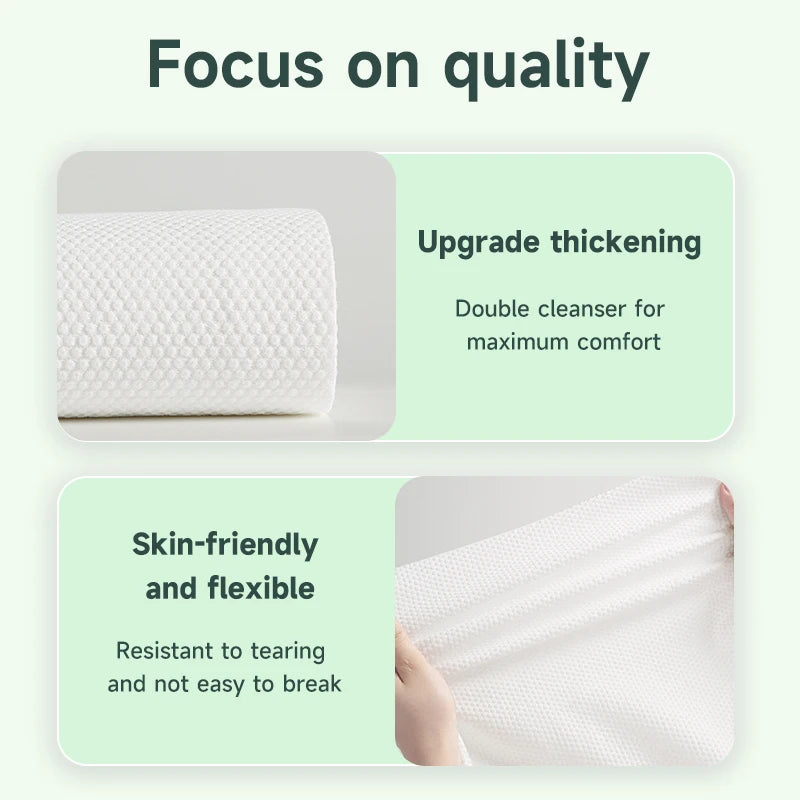 Focus on quality

Upgrade thickening

Double cleanser for maximum comfort

Skin-friendly and flexible

Resistant to tearing and not easy to break